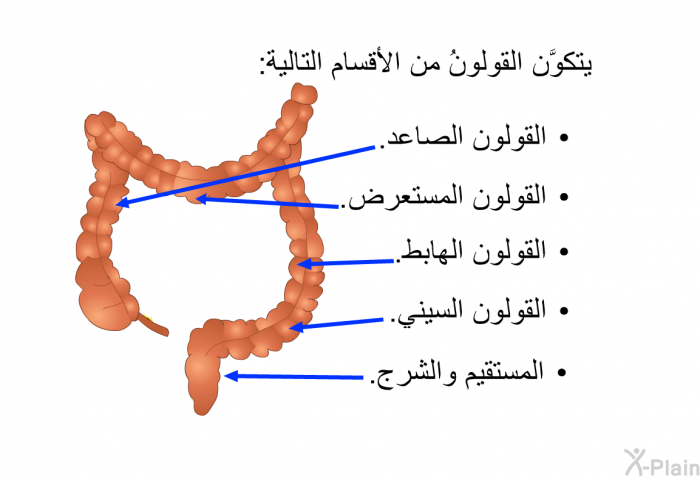 يتكوَّن القولونُ من الأقسام التالية:

• القولون الصاعد.
• القولون المستعرض.
• القولون الهابط.
• القولون السيني.
• المستقيم والشرج.

X-Plain